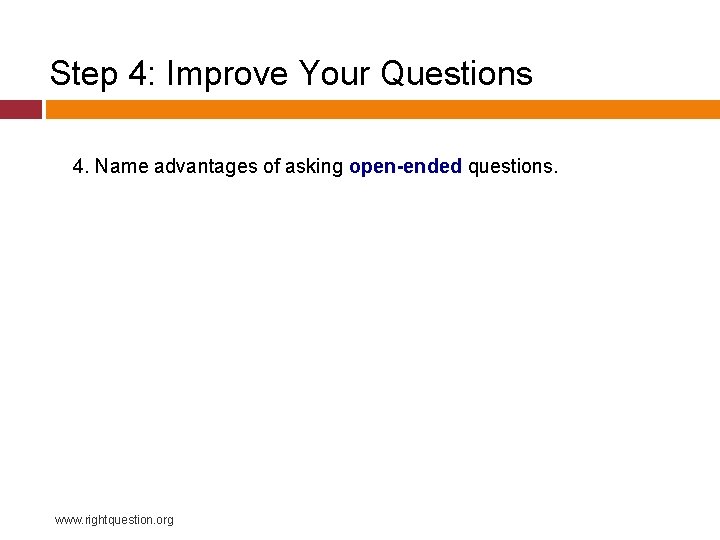 Step 4: Improve Your Questions

4. Name advantages of asking open-ended questions.

www.rightquestion.org